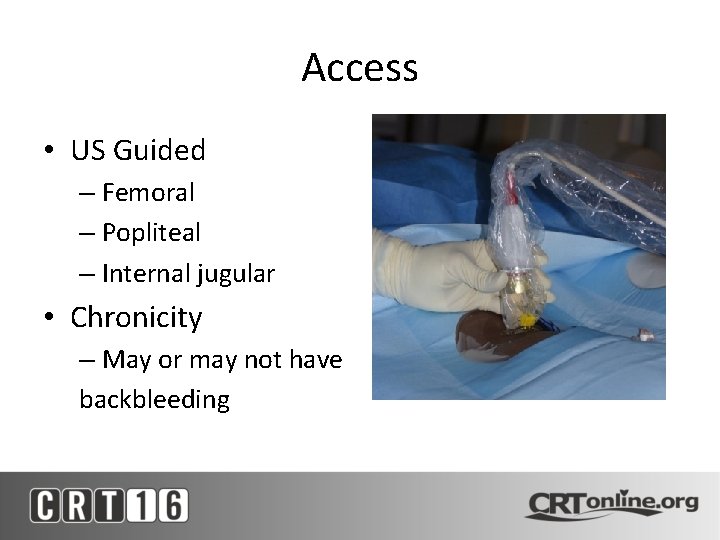 Access

• US Guided
  – Femoral
  – Popliteal
  – Internal jugular
• Chronicity
  – May or may not have backbleeding

CRT16

CRTonline.org